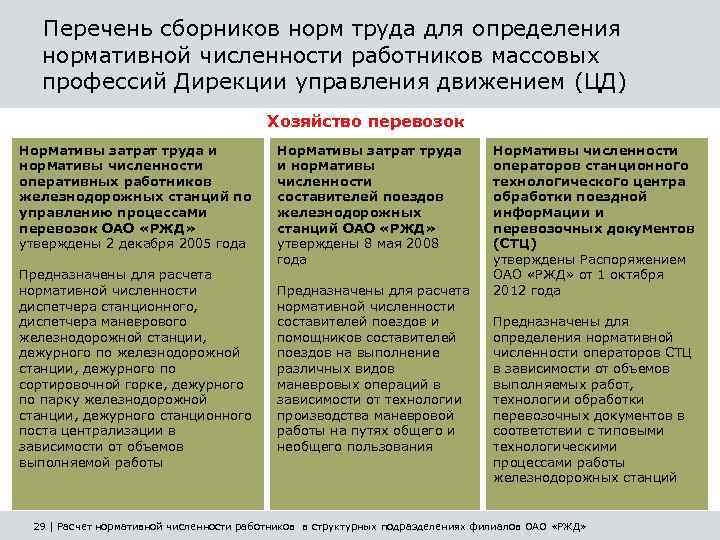 Перечень сборников норм труда для определения нормативной численности работников массовых профессий Дирекции управления движением (ЦД)

Хозяйство перевозок

Нормативы затрат труда и нормативы численности оперативных работников железнодорожных станций по управлению процессами перевозок ОАО «РЖД»
утверждены 2 декабря 2005 года

Предназначены для расчета нормативной численности диспетчера станционного, диспетчера маневрового железнодорожной станции, дежурного по железнодорожной станции, дежурного по сортировочной горке, дежурного по парку железнодорожной станции, дежурного станционного поста централизации в зависимости от объемов выполняемой работы

Нормативы затрат труда и нормативы численности составителей поездов железнодорожных станций ОАО «РЖД»
утверждены 8 мая 2008 года

Предназначены для расчета нормативной численности составителей поездов и помощников составителей поездов на выполнение различных видов маневровых операций в зависимости от технологии производства маневровой работы на путях общего и необщего пользования

Нормативы численности операторов станционного технологического центра обработки поездной информации и перевозочных документов (СТЦ)
утверждены Распоряжением ОАО «РЖД» от 1 октября 2012 года

Предназначены для определения нормативной численности операторов СТЦ в зависимости от объемов выполняемых работ, технологии обработки перевозочных документов в соответствии с типовыми технологическими процессами работы железнодорожных станций

29 | Расчет нормативной численности работников в структурных подразделениях филиалов ОАО «РЖД»